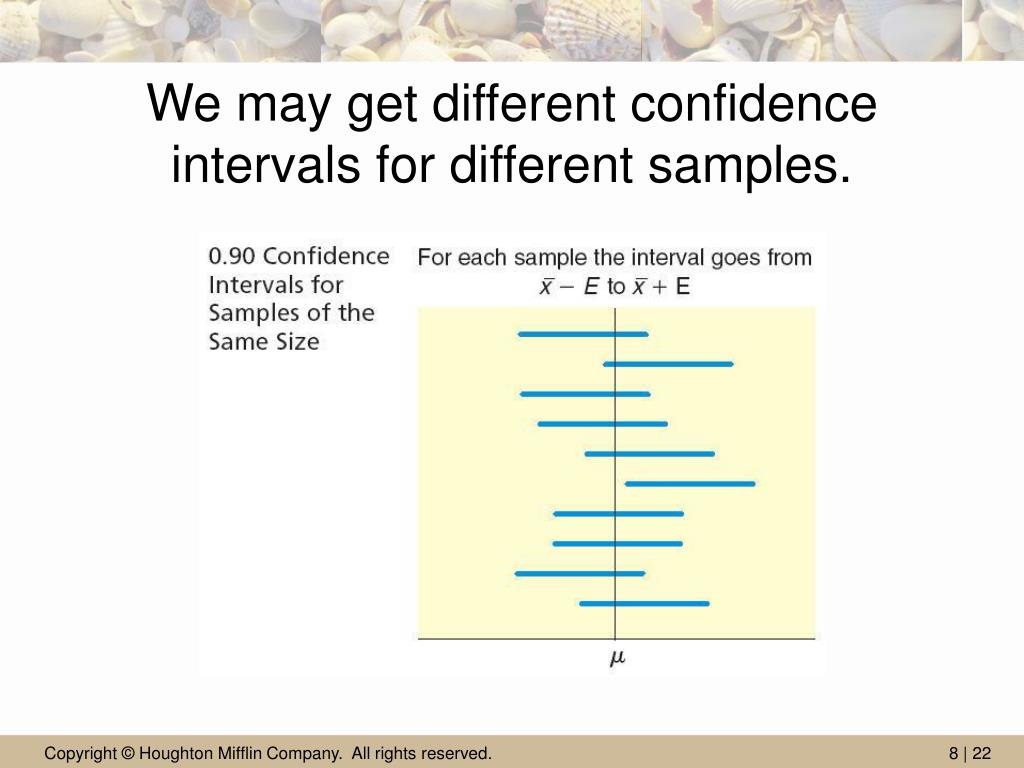 We may get different confidence intervals for different samples.

0.90 Confidence Intervals for Samples of the Same Size

For each sample the interval goes from $\bar{x} - E$ to $\bar{x} + E$

$\mu$

Copyright © Houghton Mifflin Company. All rights reserved.

8 | 22